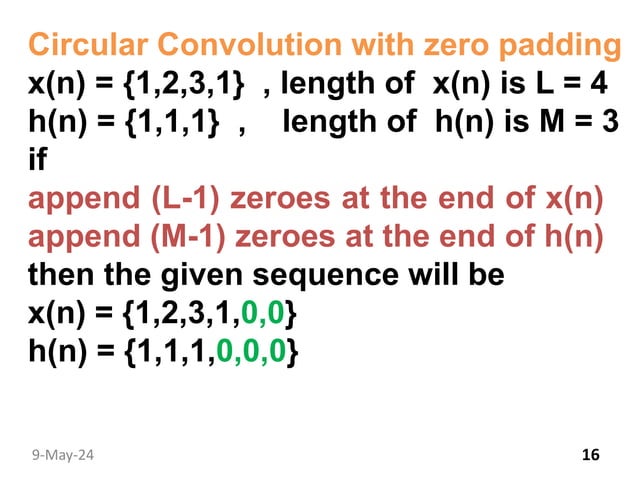 Circular Convolution with zero padding
x(n) = {1,2,3,1} , length of x(n) is L = 4
h(n) = {1,1,1} , length of h(n) is M = 3
if
append (L-1) zeroes at the end of x(n)
append (M-1) zeroes at the end of h(n)
then the given sequence will be
x(n) = {1,2,3,1,0,0}
h(n) = {1,1,1,0,0,0}

9-May-24

16